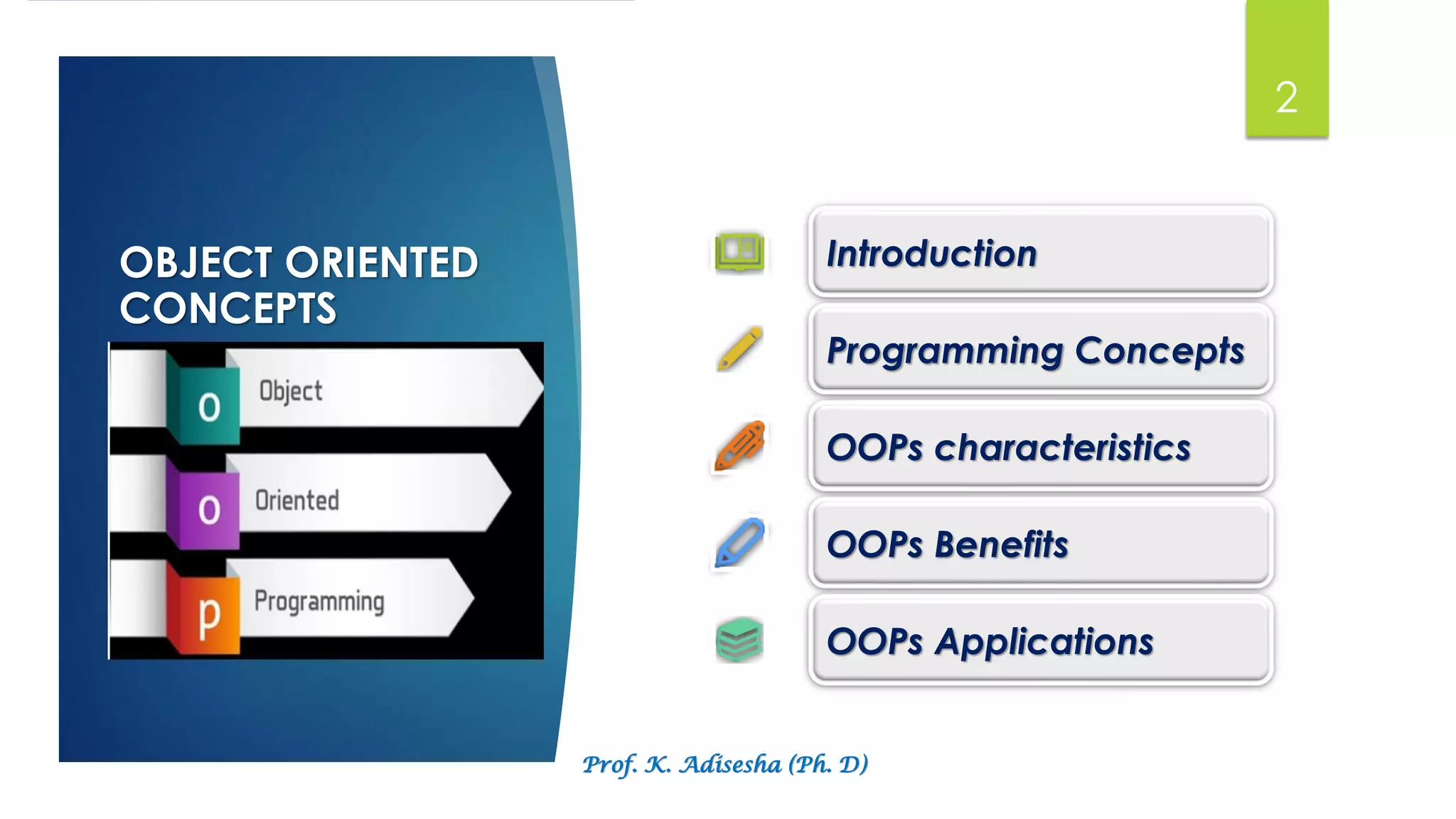 2

OBJECT ORIENTED CONCEPTS

o Object

o Oriented

p Programming

Introduction

Programming Concepts

OOPs characteristics

OOPs Benefits

OOPs Applications

Prof. K. Adisesha (Ph. D)